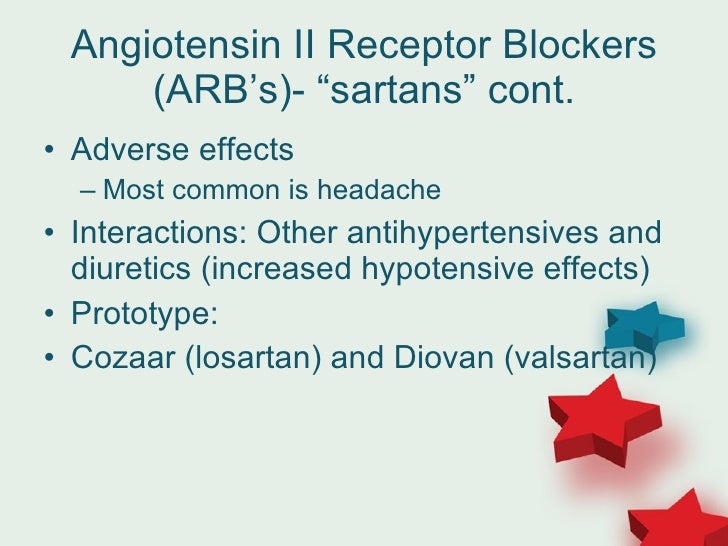 Angiotensin II Receptor Blockers (ARB’s)- “sartans” cont.

• Adverse effects
– Most common is headache
• Interactions: Other antihypertensives and diuretics (increased hypotensive effects)
• Prototype:
• Cozaar (losartan) and Diovan (valsartan)